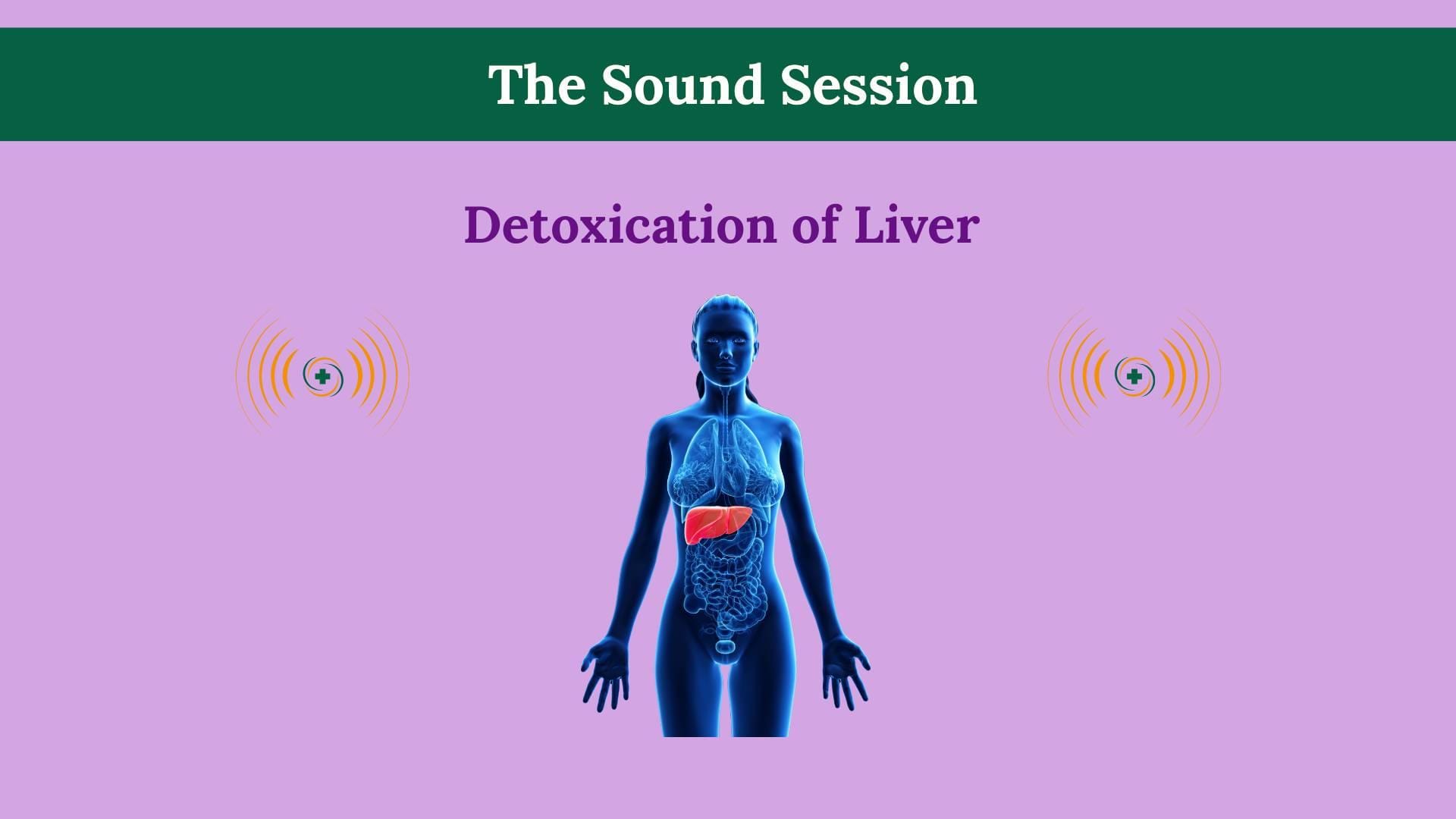 The Sound Session

Detoxication of Liver